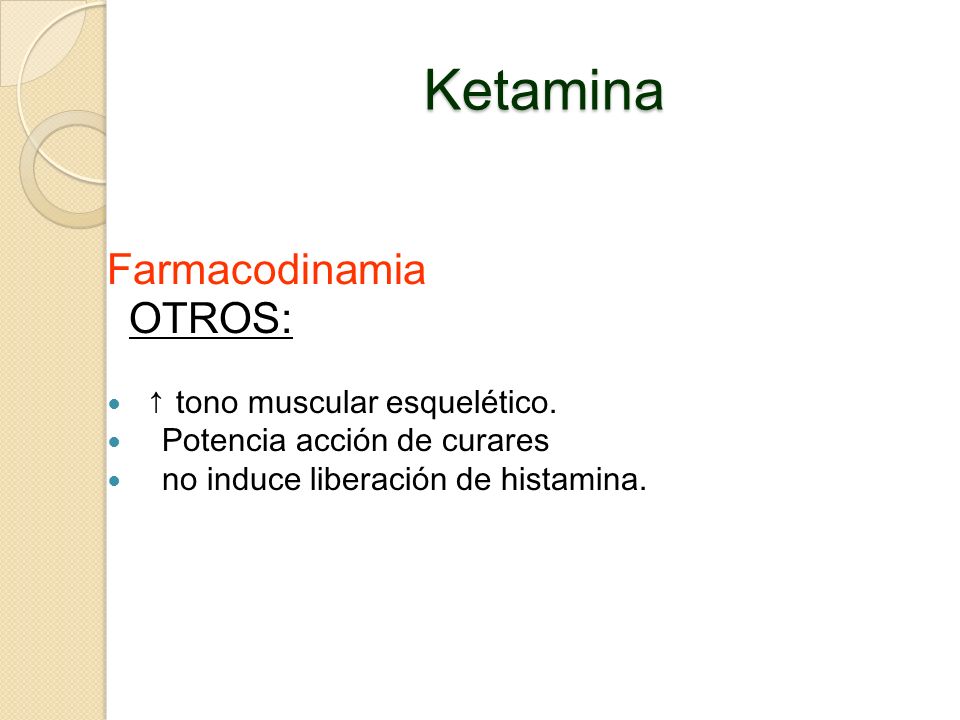 Ketamina

Farmacodinamia
OTROS:

- ↑ tono muscular esquelético.
- Potencia acción de curares
- no induce liberación de histamina.